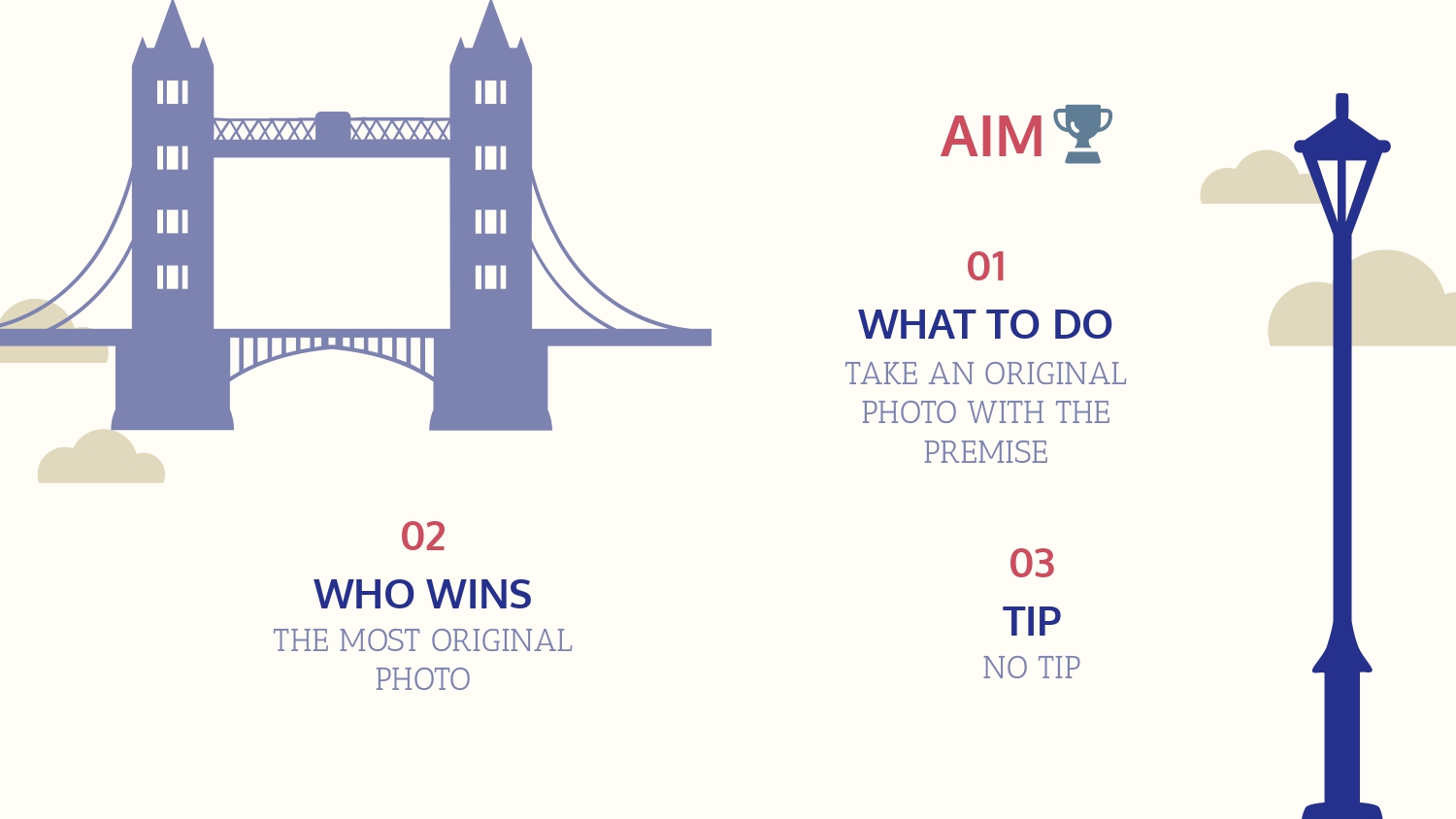 AIM

01
WHAT TO DO
TAKE AN ORIGINAL PHOTO WITH THE PREMISE

02
WHO WINS
THE MOST ORIGINAL PHOTO

03
TIP
NO TIP